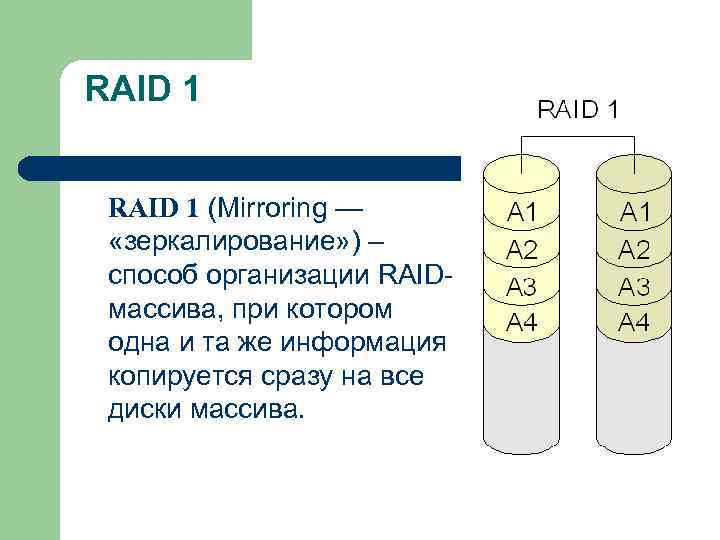 RAID 1

RAID 1 (Mirroring — «зеркалирование») – способ организации RAID-массива, при котором одна и та же информация копируется сразу на все диски массива.

RAID 1

A1
A2
A3
A4

A1
A2
A3
A4